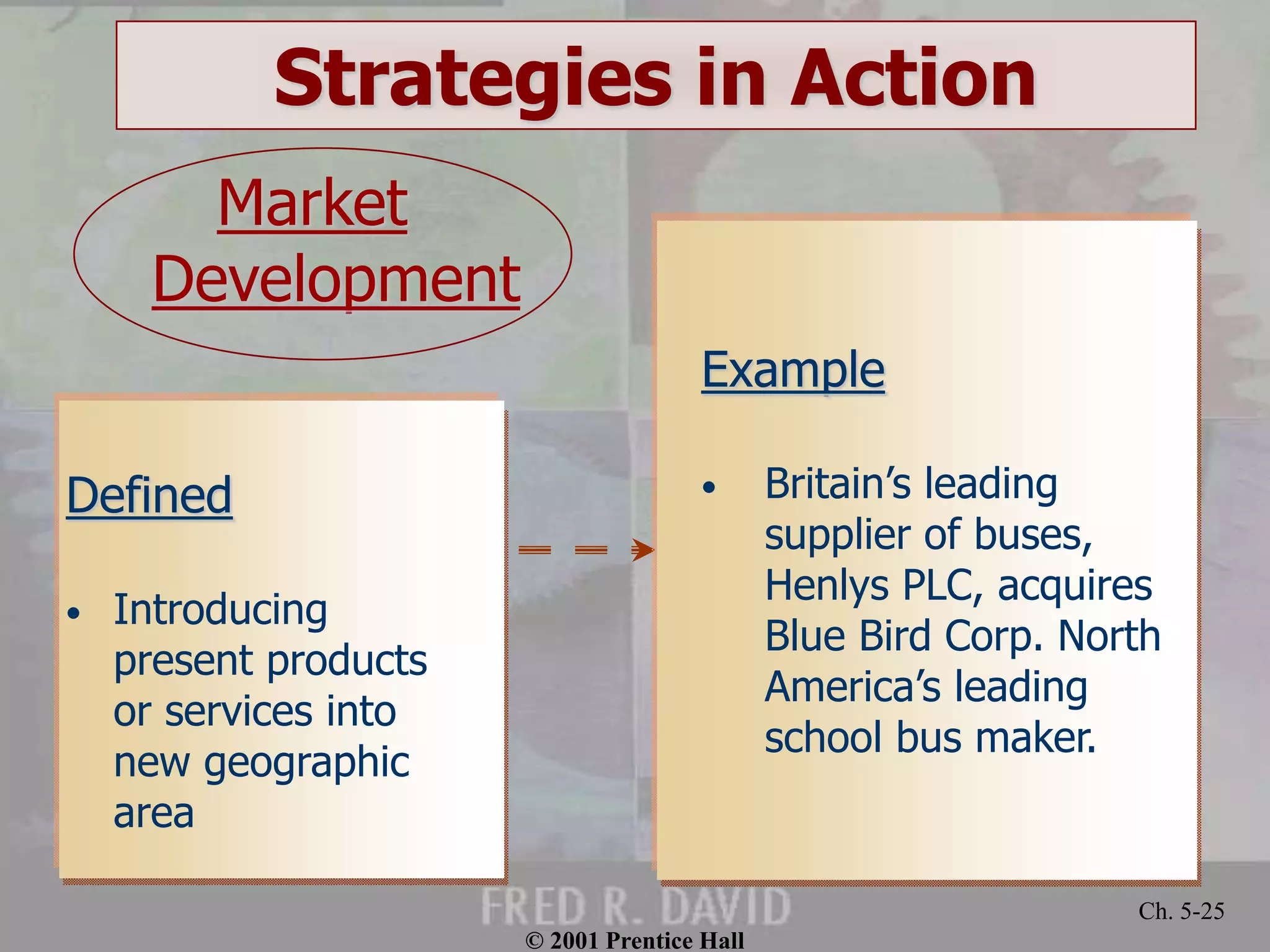 Strategies in Action

Market Development

Defined

• Introducing present products or services into new geographic area

Example

• Britain's leading supplier of buses, Henlys PLC, acquires Blue Bird Corp. North America's leading school bus maker.

FRED R. DAVID

Ch. 5-25

© 2001 Prentice Hall